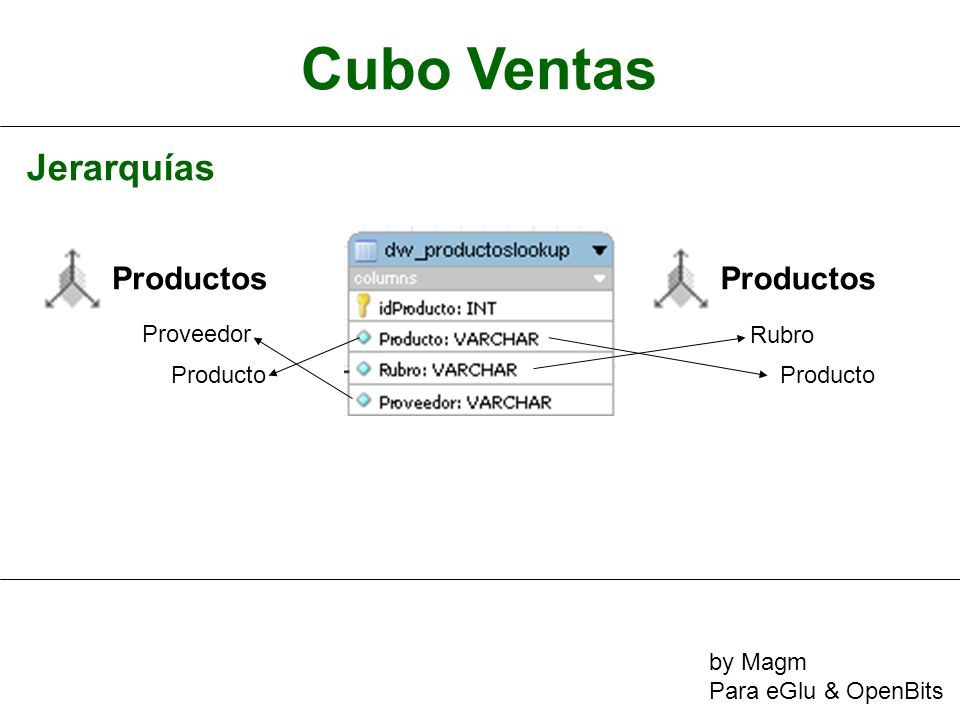 Cubo Ventas

Jerarquías

Productos

Proveedor

Producto

dw_productoslookup

columns

idProducto: INT

Producto: VARCHAR

Rubro: VARCHAR

Proveedor: VARCHAR

Productos

Rubro

Producto

by Magm
Para eGlu & OpenBits